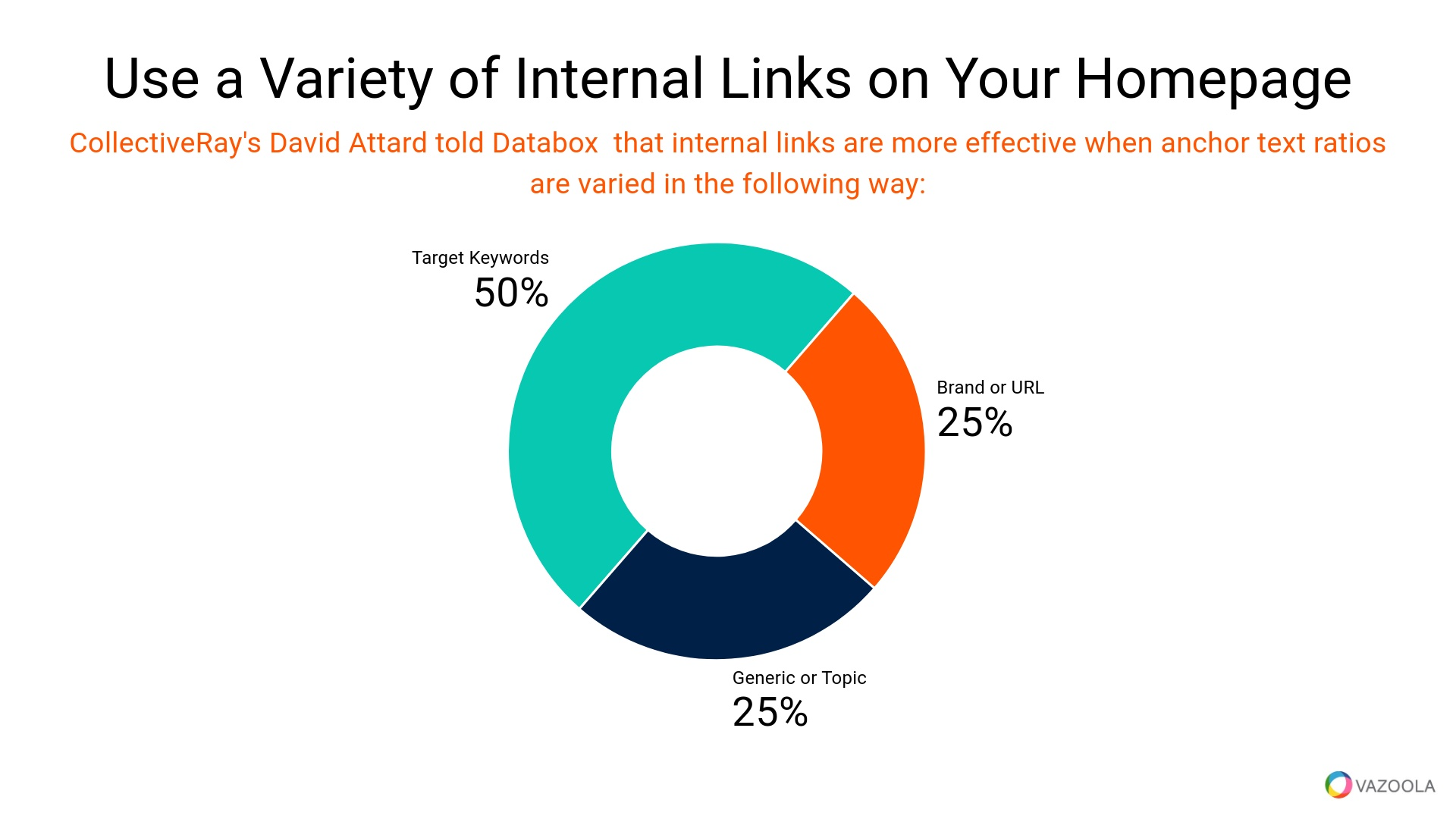 Use a Variety of Internal Links on Your Homepage

CollectiveRay's David Attard told Databox that internal links are more effective when anchor text ratios are varied in the following way:

Target Keywords
50%

Brand or URL
25%

Generic or Topic
25%

VAZOOLA